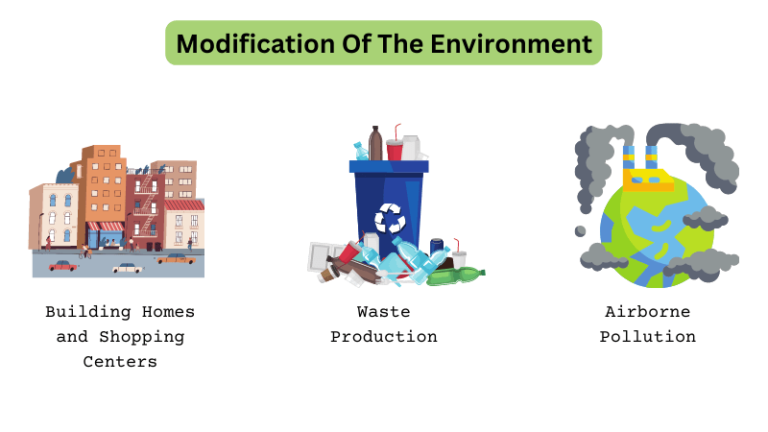 Modification Of The Environment

Building Homes and Shopping Centers

Waste Production

Airborne Pollution